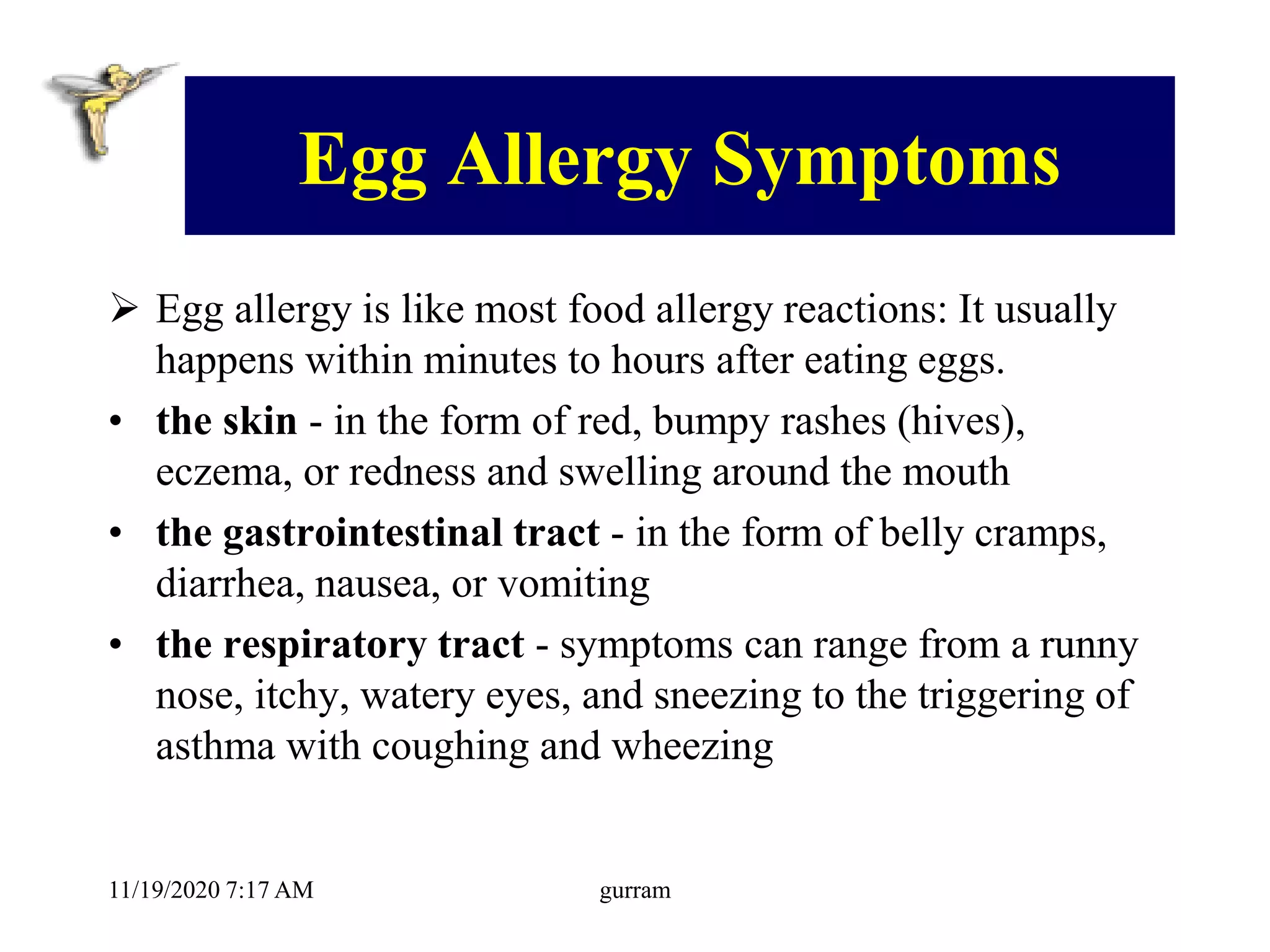 Egg Allergy Symptoms

➢ Egg allergy is like most food allergy reactions: It usually happens within minutes to hours after eating eggs.

• the skin - in the form of red, bumpy rashes (hives), eczema, or redness and swelling around the mouth

• the gastrointestinal tract - in the form of belly cramps, diarrhea, nausea, or vomiting

• the respiratory tract - symptoms can range from a runny nose, itchy, watery eyes, and sneezing to the triggering of asthma with coughing and wheezing

11/19/2020 7:17 AM

gurram